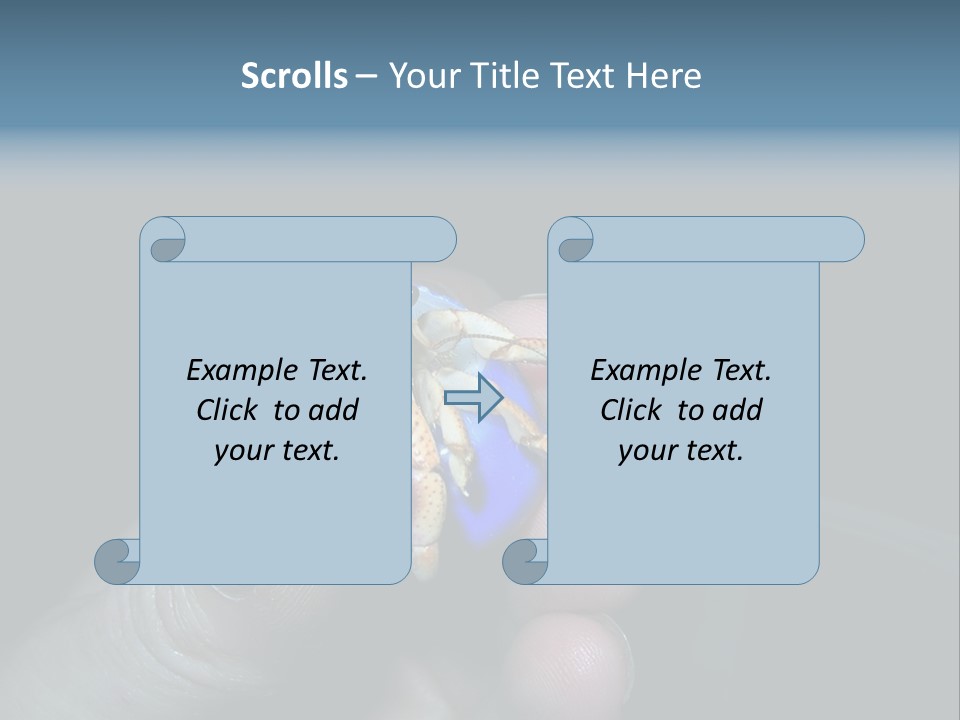 Scrolls – Your Title Text Here

Example Text. Click to add your text.

Example Text. Click to add your text.